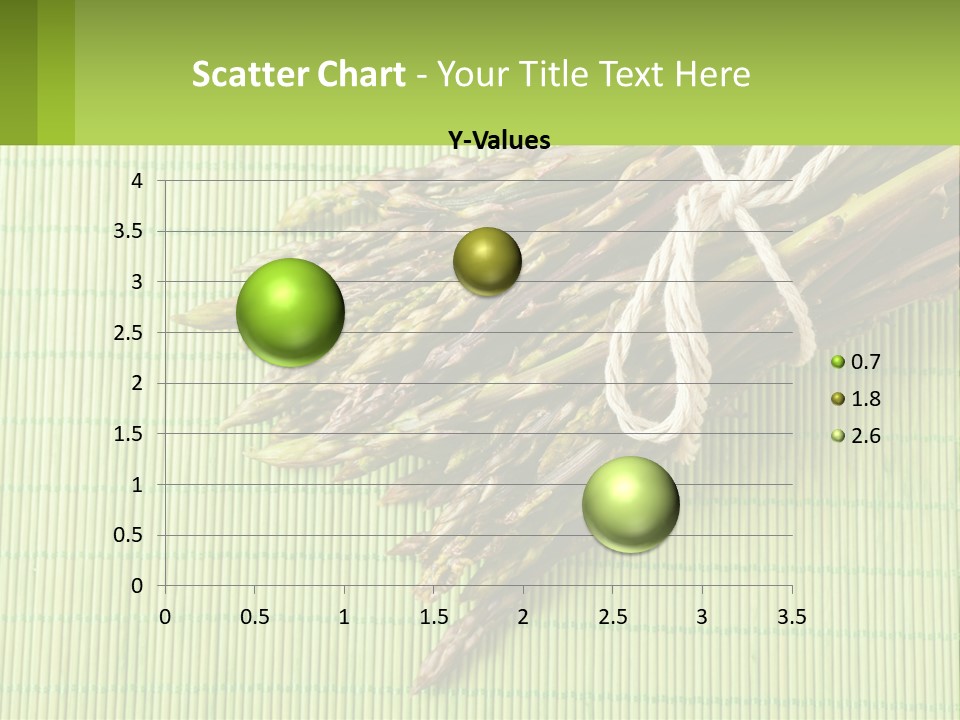 Scatter Chart - Your Title Text Here

Y-Values

4
3.5
3
2.5
2
1.5
1
0.5
0

0 0.5 1 1.5 2 2.5 3 3.5

0.7
1.8
2.6